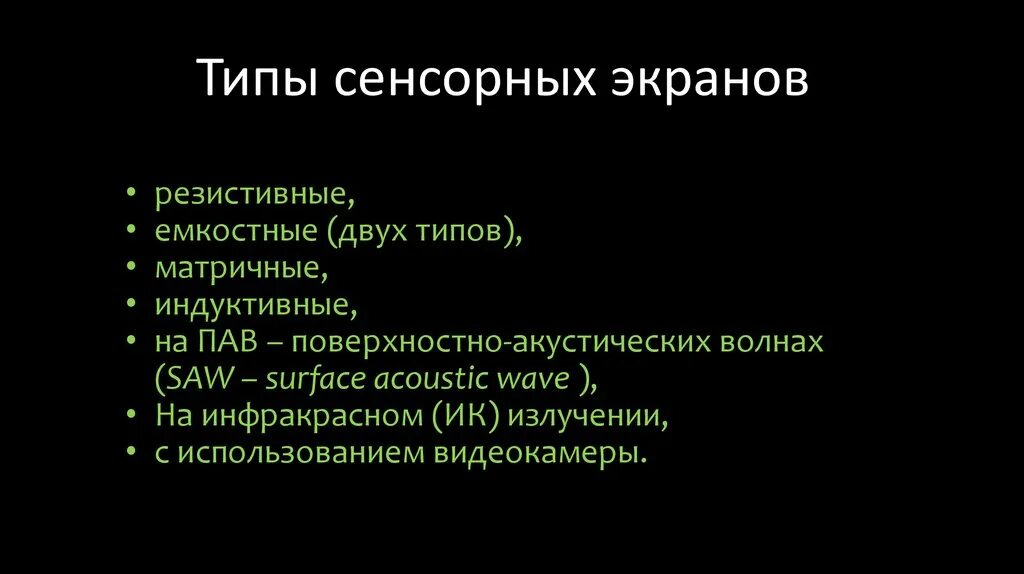 Типы сенсорных экранов

• резистивные,
• емкостные (двух типов),
• матричные,
• индуктивные,
• на ПАВ – поверхностно-акустических волнах (SAW – surface acoustic wave ),
• На инфракрасном (ИК) излучении,
• с использованием видеокамеры.